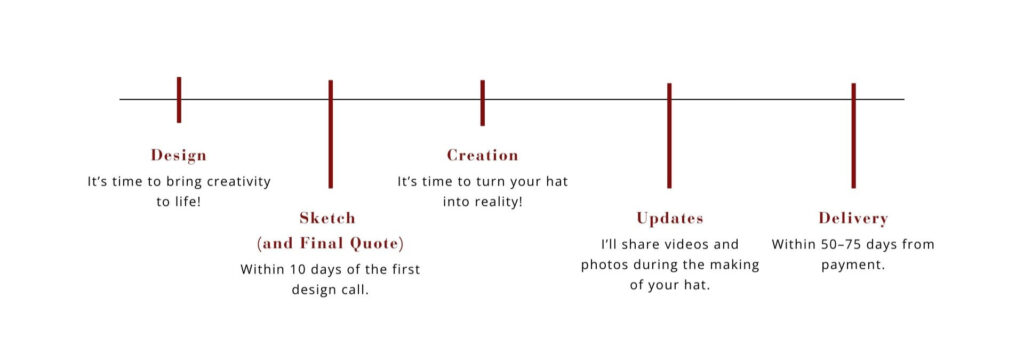 Design
It's time to bring creativity to life!

Sketch
(and Final Quote)
Within 10 days of the first design call.

Creation
It's time to turn your hat into reality!

Updates
I'll share videos and photos during the making of your hat.

Delivery
Within 50–75 days from payment.